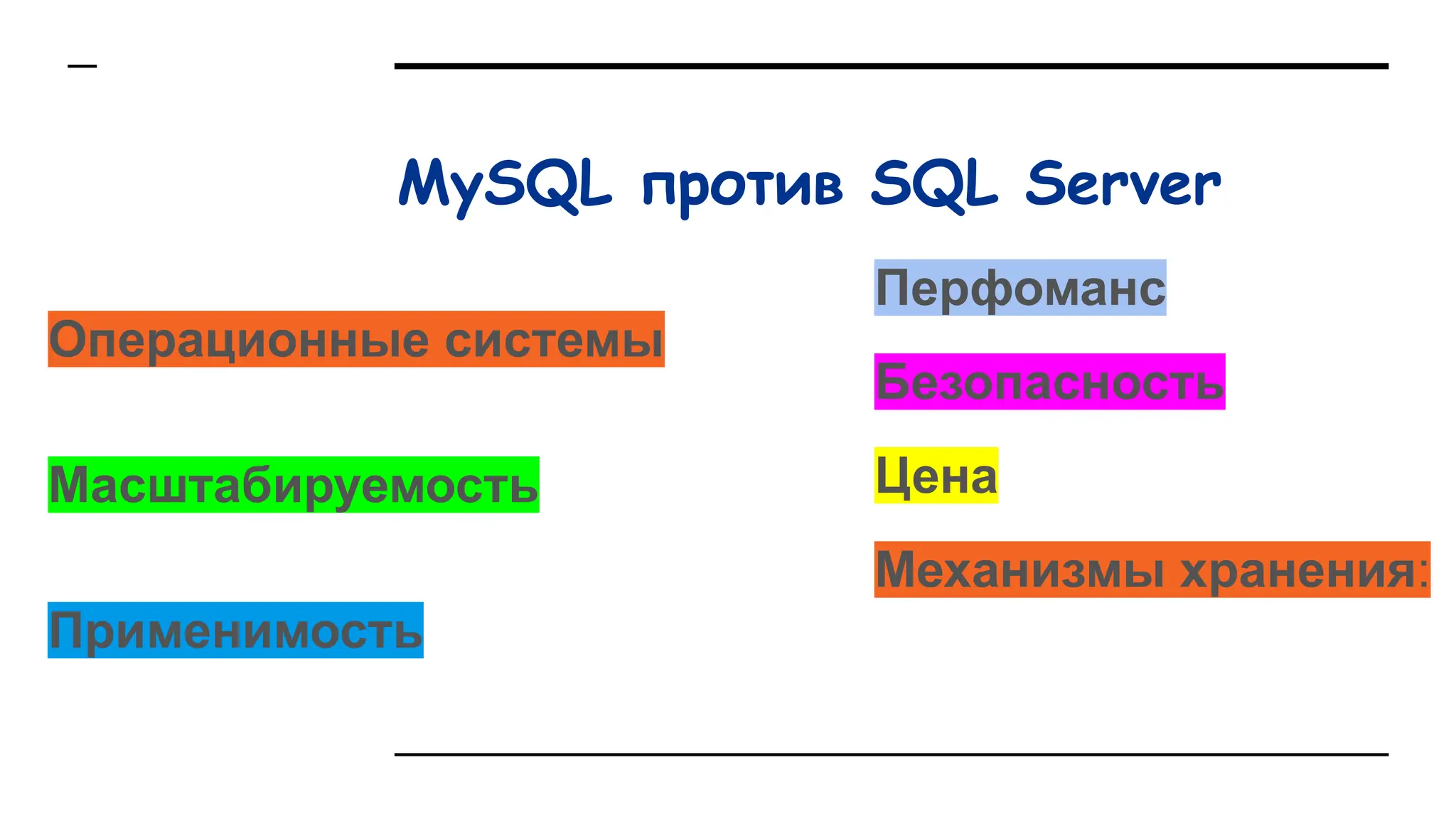 MySQL против SQL Server

Операционные системы

Масштабируемость

Применимость

Перфоманс

Безопасность

Цена

Механизмы хранения: